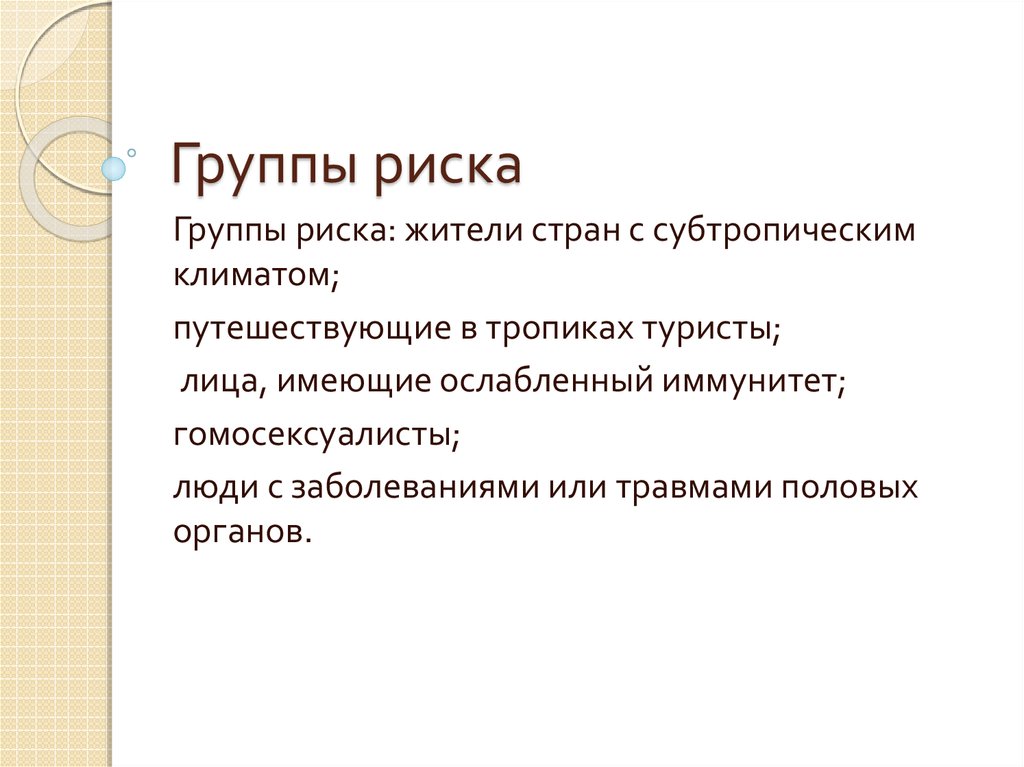 Группы риска

Группы риска: жители стран с субтропическим климатом;

путешествующие в тропиках туристы;

лица, имеющие ослабленный иммунитет;

гомосексуалисты;

люди с заболеваниями или травмами половых органов.